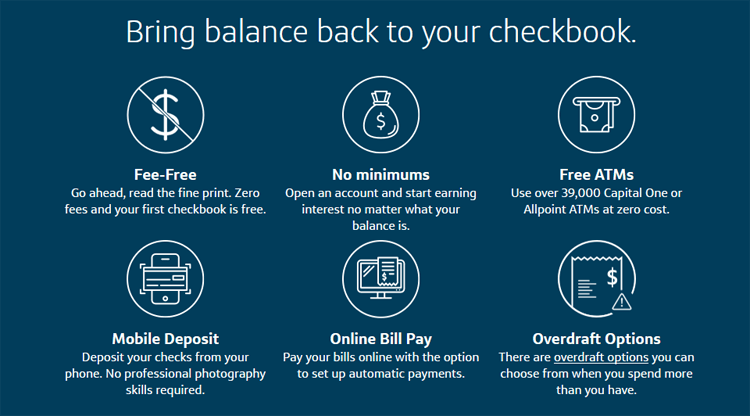 Bring balance back to your checkbook.

Fee-Free
Go ahead, read the fine print. Zero fees and your first checkbook is free.

No minimums
Open an account and start earning interest no matter what your balance is.

Free ATMs
Use over 39,000 Capital One or Allpoint ATMs at zero cost.

Mobile Deposit
Deposit your checks from your phone. No professional photography skills required.

Online Bill Pay
Pay your bills online with the option to set up automatic payments.

Overdraft Options
There are overdraft options you can choose from when you spend more than you have.